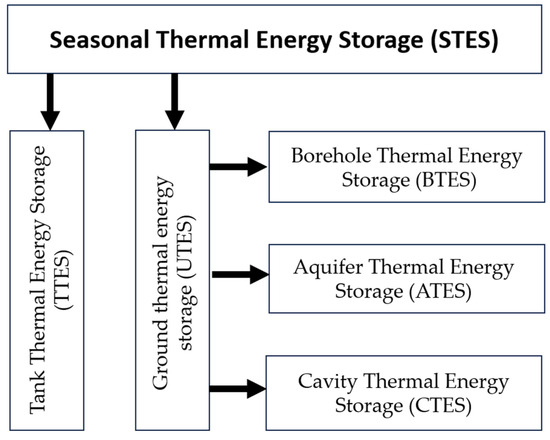 Seasonal Thermal Energy Storage (STES)

Tank Thermal Energy Storage (TTES)

Ground thermal energy storage (UTES)

Borehole Thermal Energy Storage (BTES)

Aquifer Thermal Energy Storage (ATES)

Cavity Thermal Energy Storage (CTES)